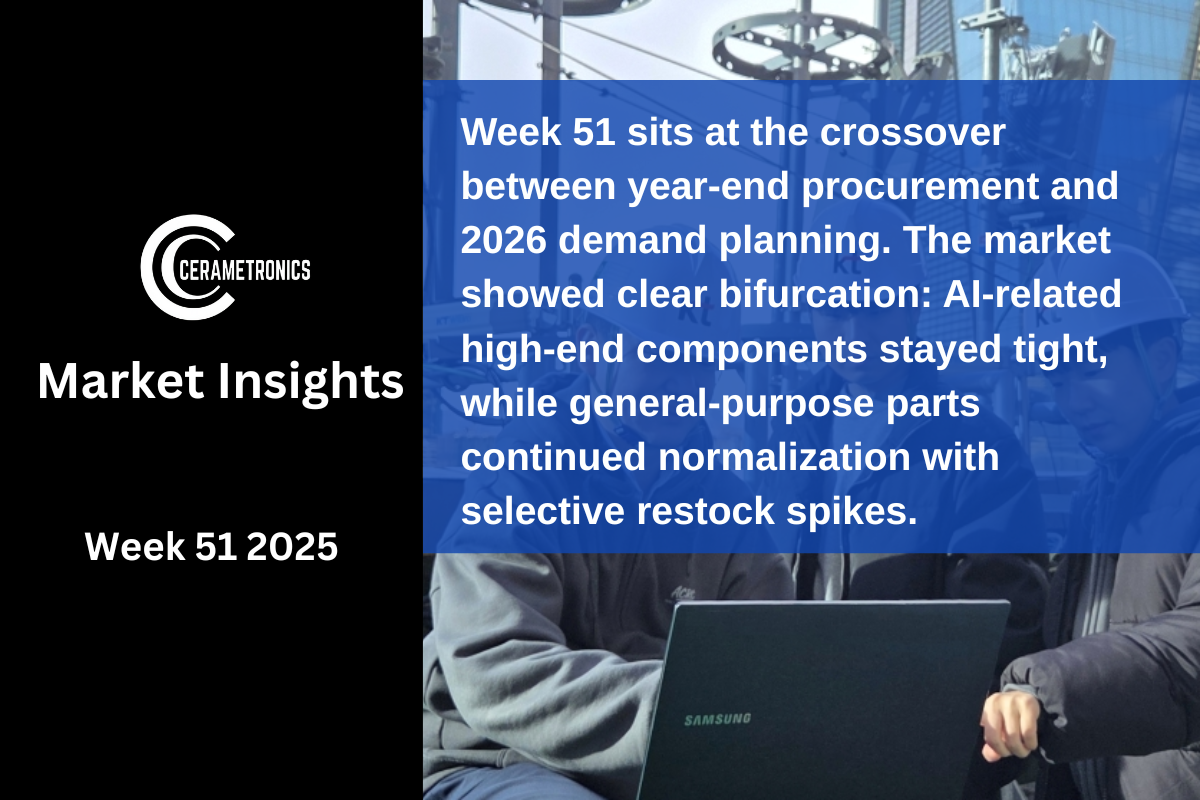 CERAMETRONICS

Market Insights

Week 51 2025

Week 51 sits at the crossover between year-end procurement and 2026 demand planning. The market showed clear bifurcation: AI-related high-end components stayed tight, while general-purpose parts continued normalization with selective restock spikes.

SAMSUNG